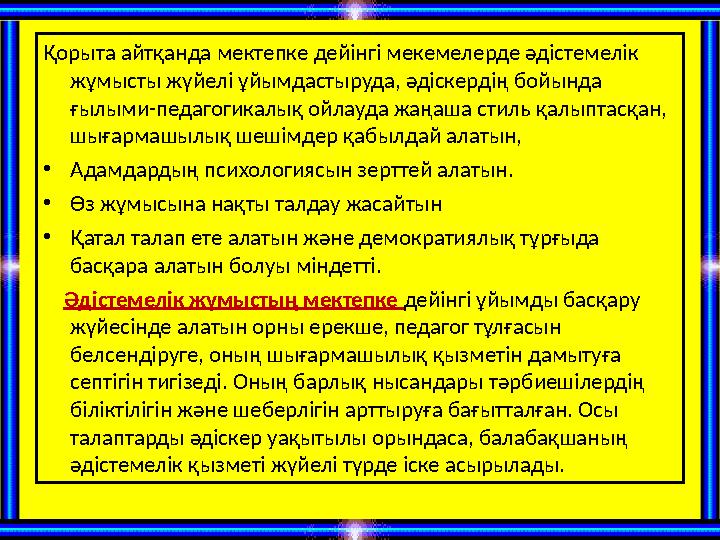 Қорыта айтқанда мектепке дейінгі мекемелерде әдістемелік жұмысты жүйелі ұйымдастыруда, әдіскердің бойында ғылыми-педагогикалық ойлауда жаңаша стиль қалыптасқан, шығармашылық шешімдер қабылдай алатын,

• Адамдардың психологиясын зерттей алатын.

• Өз жұмысына нақты талдау жасайтын

• Қатал талап ете алатын және демократиялық тұрғыда басқара алатын болуы міндетті.

Әдістемелік жұмыстың мектепке дейінгі ұйымды басқару жүйесінде алатын орны ерекше, педагог тұлғасын белсендіруге, оның шығармашылық қызметін дамытуға септігін тигізеді. Оның барлық нысандары тәрбиешілердің біліктілігін және шеберлігін арттыруға бағытталған. Осы талаптарды әдіскер уақытылы орындаса, балабақшаның әдістемелік қызметі жүйелі түрде іске асырылады.